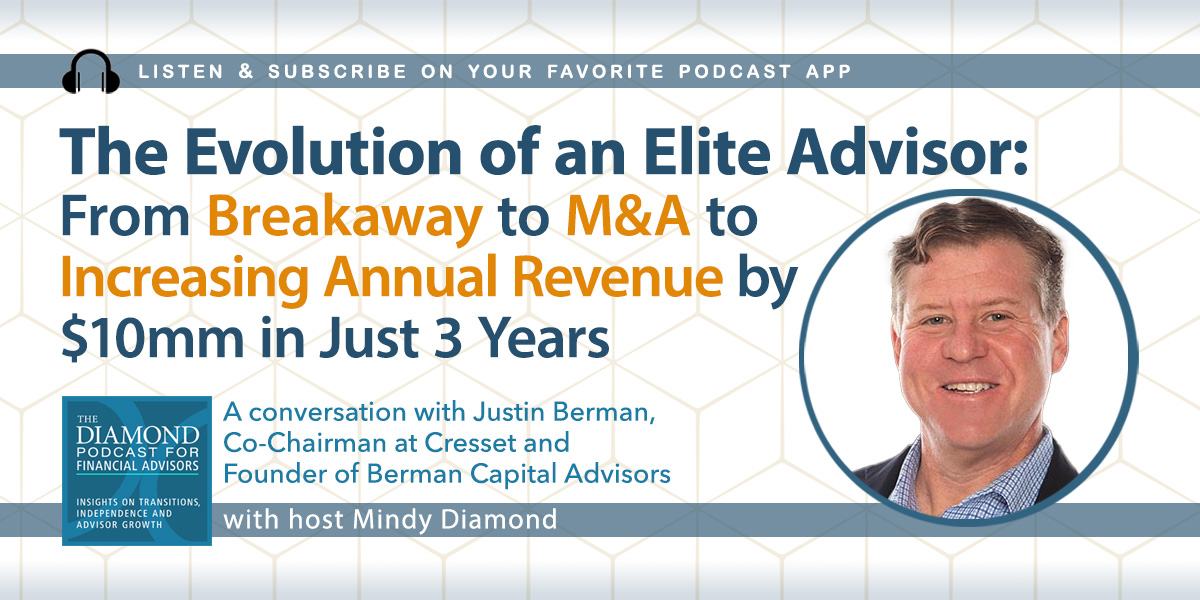 LISTEN & SUBSCRIBE ON YOUR FAVORITE PODCAST APP

The Evolution of an Elite Advisor: From Breakaway to M&A to Increasing Annual Revenue by $10mm in Just 3 Years

THE DIAMOND PODCAST FOR FINANCIAL ADVISORS

INSIGHTS ON TRANSITIONS, INDEPENDENCE AND ADVISOR GROWTH

A conversation with Justin Berman, Co-Chairman at Cresset and Founder of Berman Capital Advisors

with host Mindy Diamond